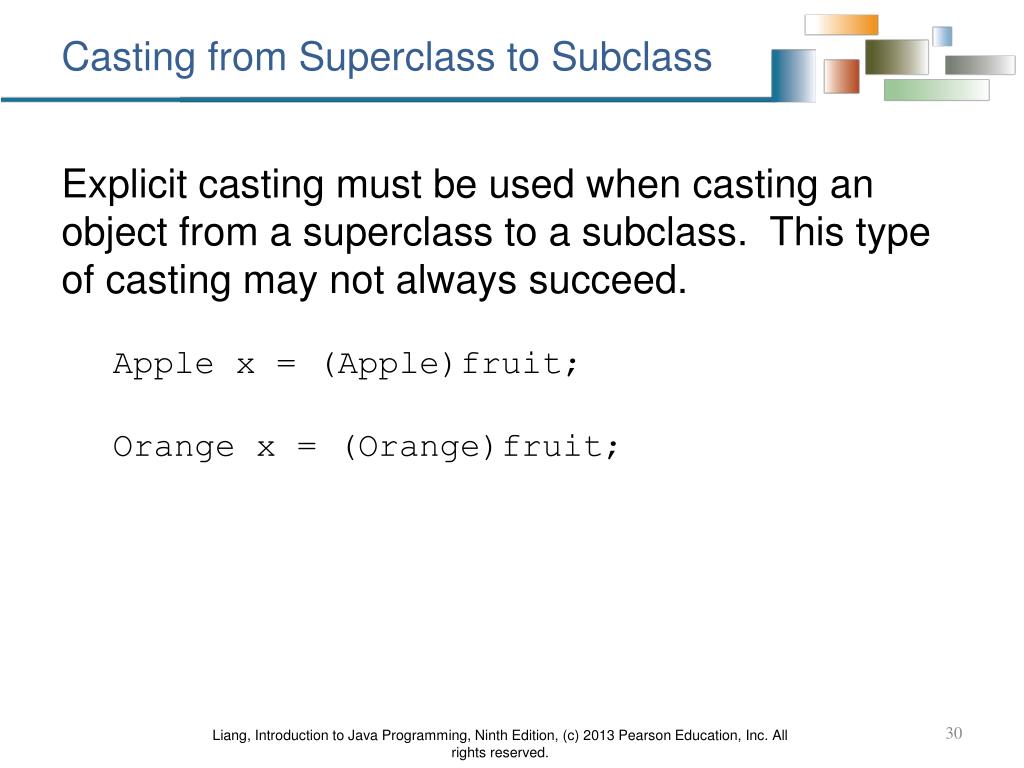 Casting from Superclass to Subclass

Explicit casting must be used when casting an object from a superclass to a subclass. This type of casting may not always succeed.

Apple x = (Apple)fruit;

Orange x = (Orange)fruit;

Liang, Introduction to Java Programming, Ninth Edition, (c) 2013 Pearson Education, Inc. All rights reserved.

30